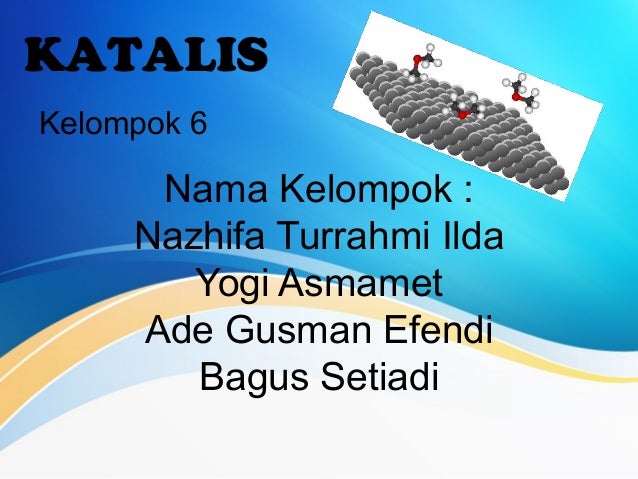 KATALIS

Kelompok 6

Nama Kelompok :
Nazhifa Turrahmi Ilda
Yogi Asmamet
Ade Gusman Efendi
Bagus Setiadi